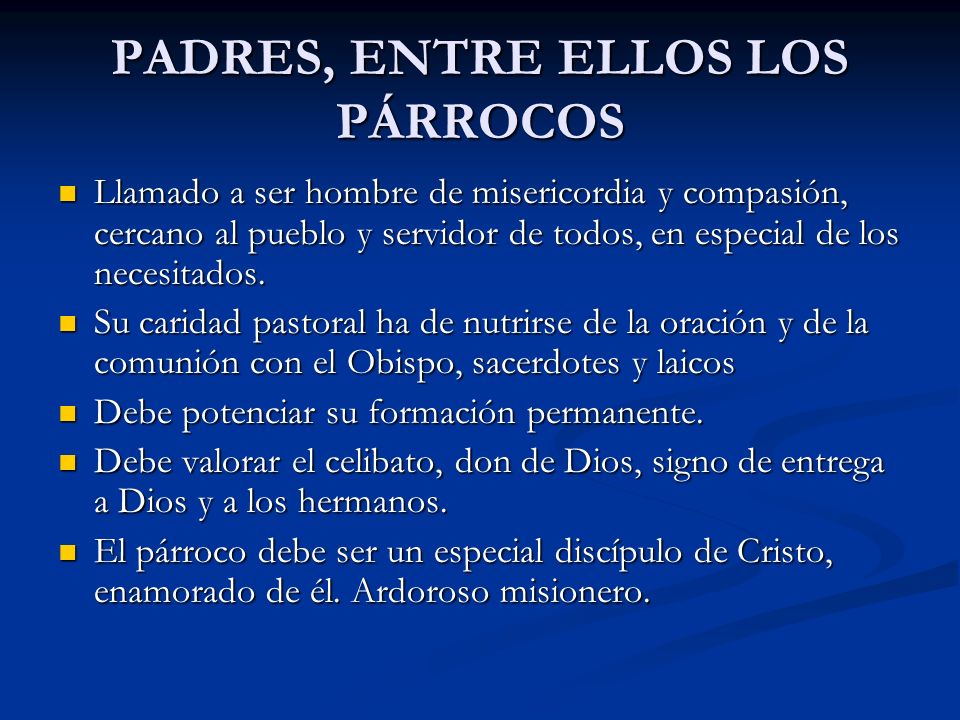 PADRES, ENTRE ELLOS LOS PÁRROCOS

- Llamado a ser hombre de misericordia y compasión, cercano al pueblo y servidor de todos, en especial de los necesitados.
- Su caridad pastoral ha de nutrirse de la oración y de la comunión con el Obispo, sacerdotes y laicos
- Debe potenciar su formación permanente.
- Debe valorar el celibato, don de Dios, signo de entrega a Dios y a los hermanos.
- El párroco debe ser un especial discípulo de Cristo, enamorado de él. Ardoroso misionero.